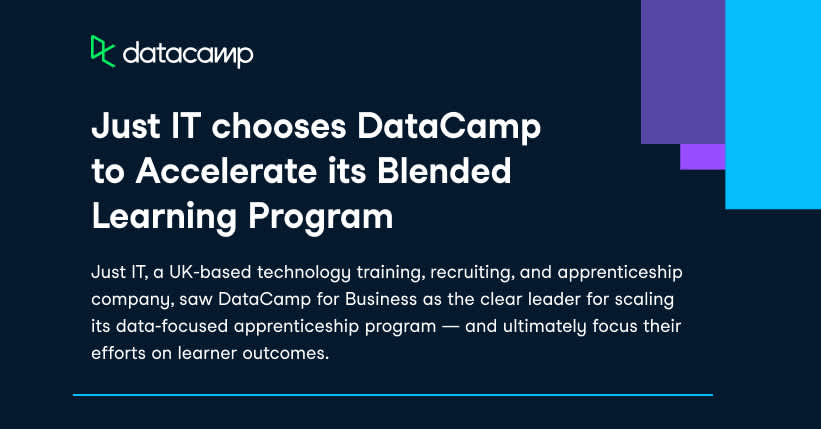 datacamp

Just IT chooses DataCamp to Accelerate its Blended Learning Program

Just IT, a UK-based technology training, recruiting, and apprenticeship company, saw DataCamp for Business as the clear leader for scaling its data-focused apprenticeship program — and ultimately focus their efforts on learner outcomes.